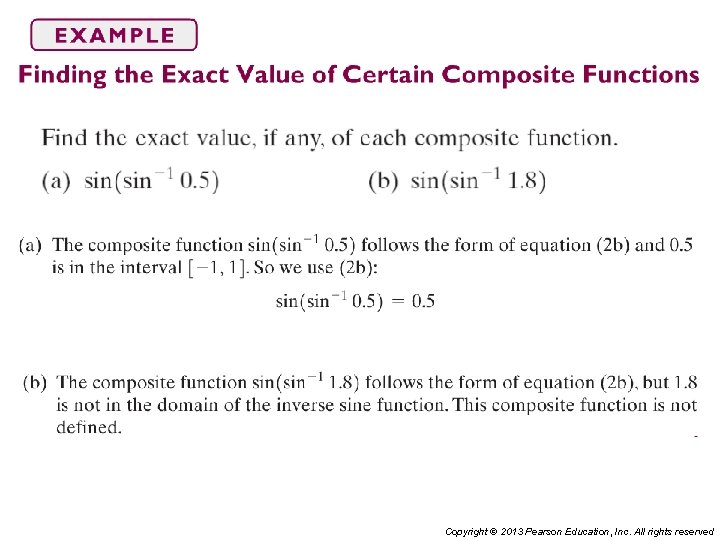 EXAMPLE

Finding the Exact Value of Certain Composite Functions

Find the exact value, if any, of each composite function.

(a) $\sin(\sin^{-1} 0.5)$ (b) $\sin(\sin^{-1} 1.8)$

(a) The composite function $\sin(\sin^{-1} 0.5)$ follows the form of equation (2b) and 0.5 is in the interval $[-1, 1]$. So we use (2b):

$\sin(\sin^{-1} 0.5) = 0.5$

(b) The composite function $\sin(\sin^{-1} 1.8)$ follows the form of equation (2b), but 1.8 is not in the domain of the inverse sine function. This composite function is not defined.

Copyright © 2013 Pearson Education, Inc. All rights reserved